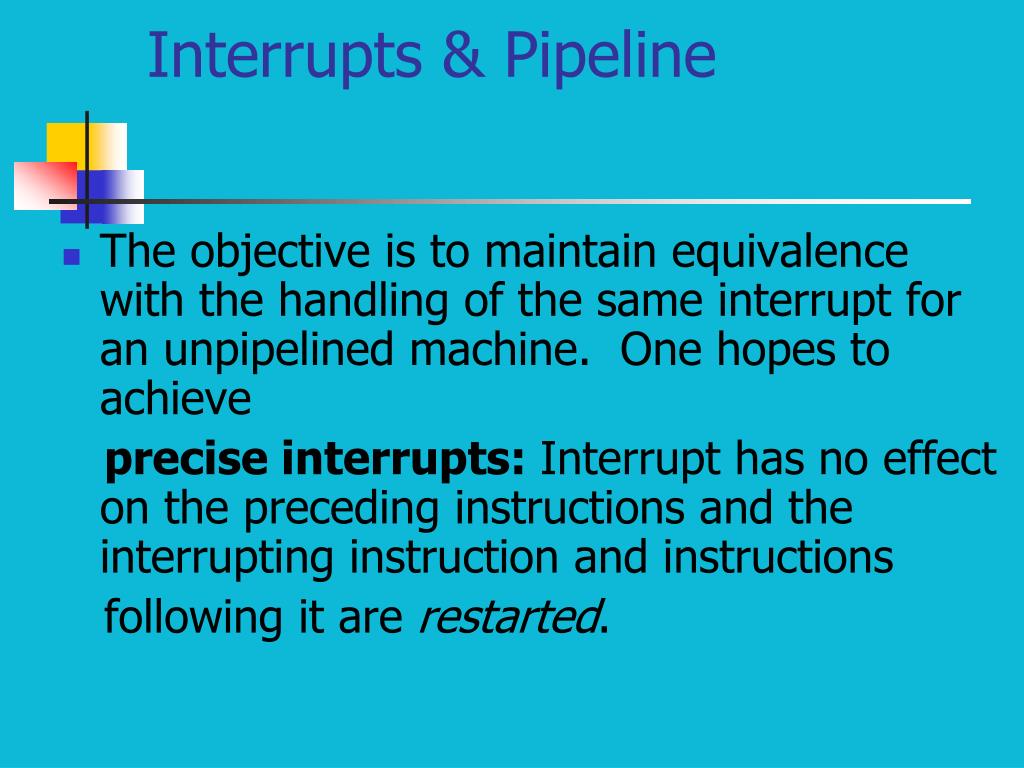 Interrupts & Pipeline

The objective is to maintain equivalence with the handling of the same interrupt for an unpipelined machine. One hopes to achieve

precise interrupts: Interrupt has no effect on the preceding instructions and the interrupting instruction and instructions following it are restarted.